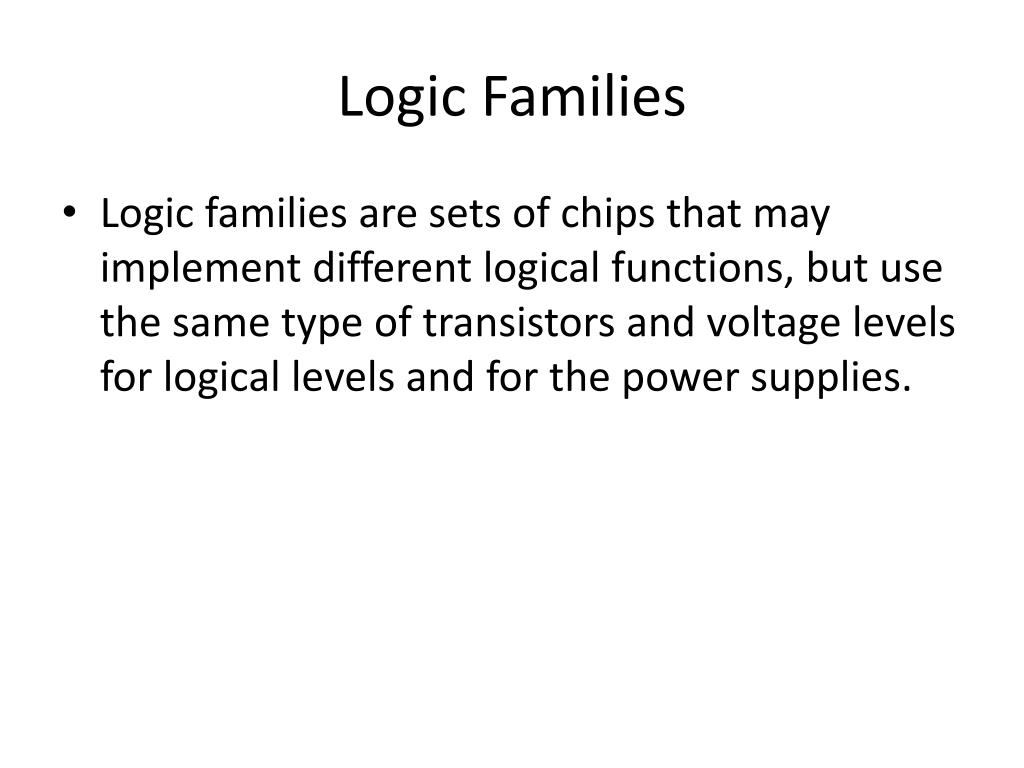 Logic Families

• Logic families are sets of chips that may implement different logical functions, but use the same type of transistors and voltage levels for logical levels and for the power supplies.